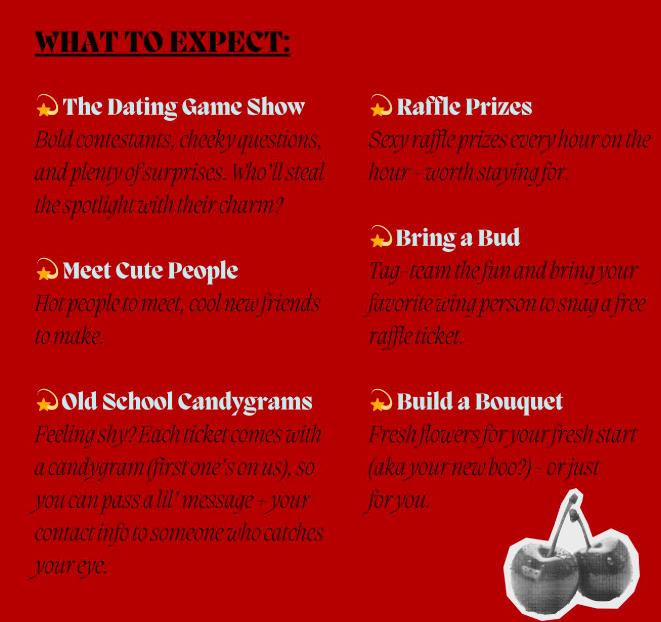 WHAT TO EXPECT:

💫 The Dating Game Show
Bold contestants, cheeky questions, and plenty of surprises. Who'll steal the spotlight with their charm?

💫 Meet Cute People
Hot people to meet, cool new friends to make.

💫 Old School Candygrams
Feeling shy? Each ticket comes with a candygram (first one's on us), so you can pass a lil' message + your contact info to someone who catches your eye.

💫 Raffle Prizes
Sexy raffle prizes every hour on the hour – worth staying for.

💫 Bring a Bud
Tag-team the fun and bring your favorite wing person to snag a free raffle ticket.

💫 Build a Bouquet
Fresh flowers for your fresh start (aka your new boo?) – or just for you.